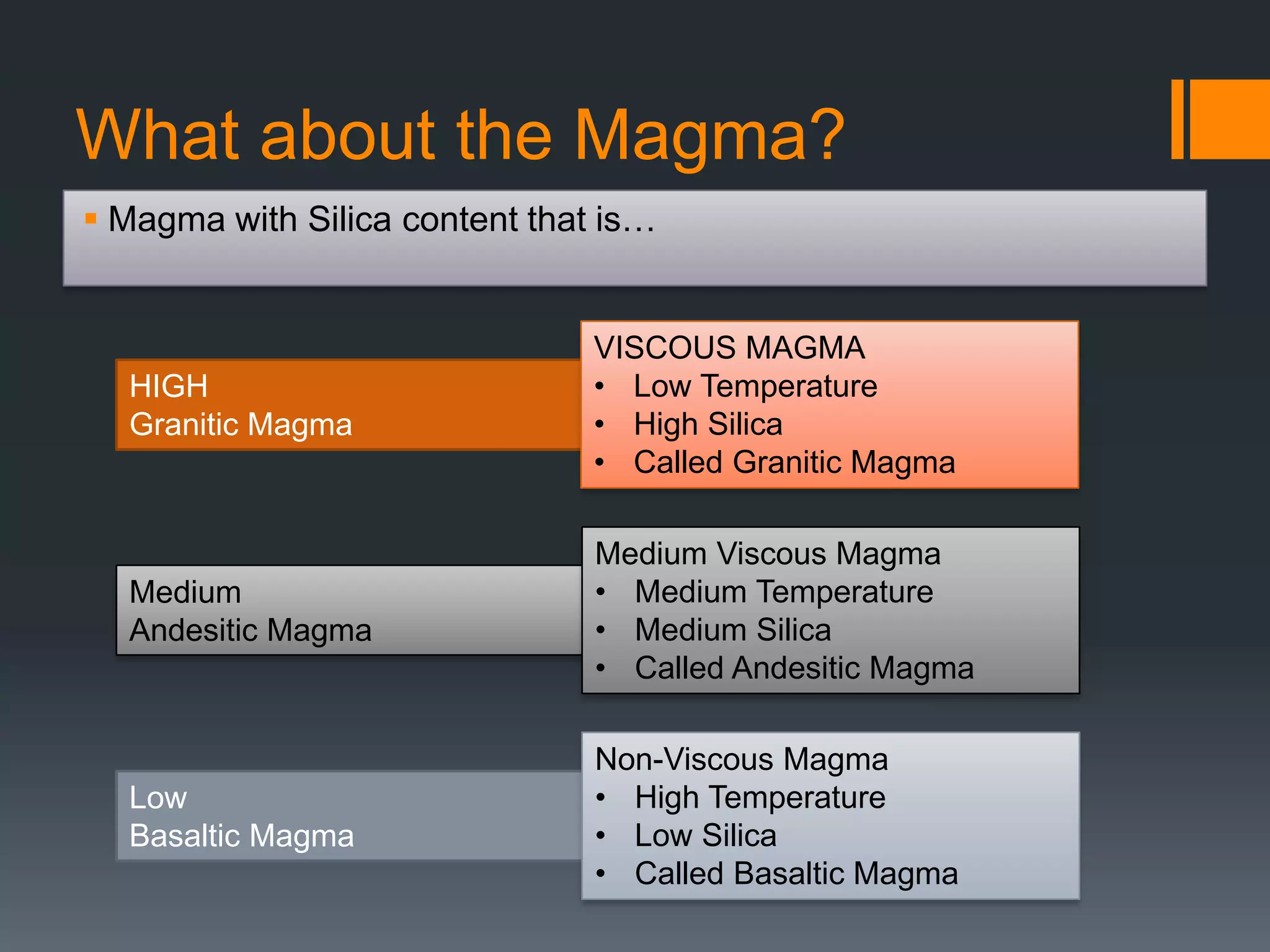 What about the Magma?

▪ Magma with Silica content that is…

HIGH
Granitic Magma

VISCOUS MAGMA
• Low Temperature
• High Silica
• Called Granitic Magma

Medium
Andesitic Magma

Medium Viscous Magma
• Medium Temperature
• Medium Silica
• Called Andesitic Magma

Low
Basaltic Magma

Non-Viscous Magma
• High Temperature
• Low Silica
• Called Basaltic Magma